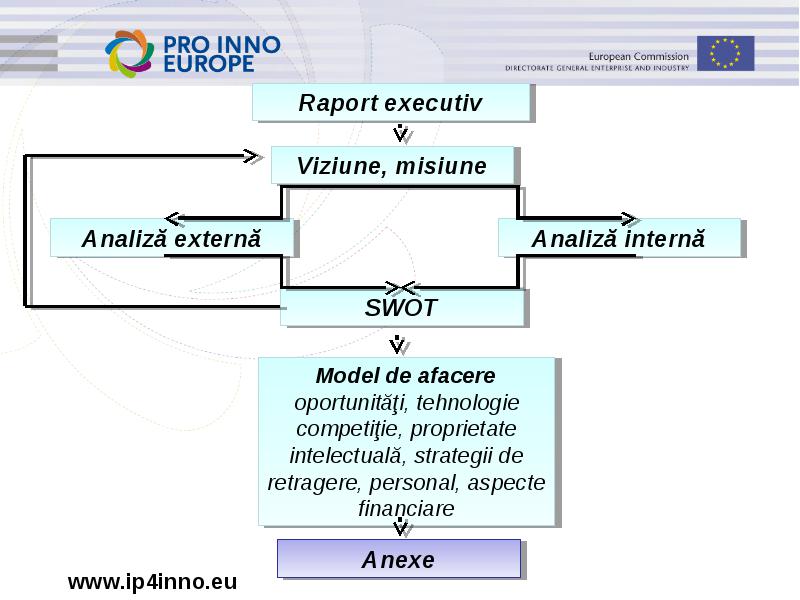 PRO INNO EUROPE

European Commission
DIRECTORATE GENERAL ENTERPRISE AND INDUSTRY

Raport executiv

Viziune, misiune

Analiză externă

Analiză internă

SWOT

Model de afacere
oportunităţi, tehnologie competiţie, proprietate intelectuală, strategii de retragere, personal, aspecte financiare

Anexe

www.ip4inno.eu